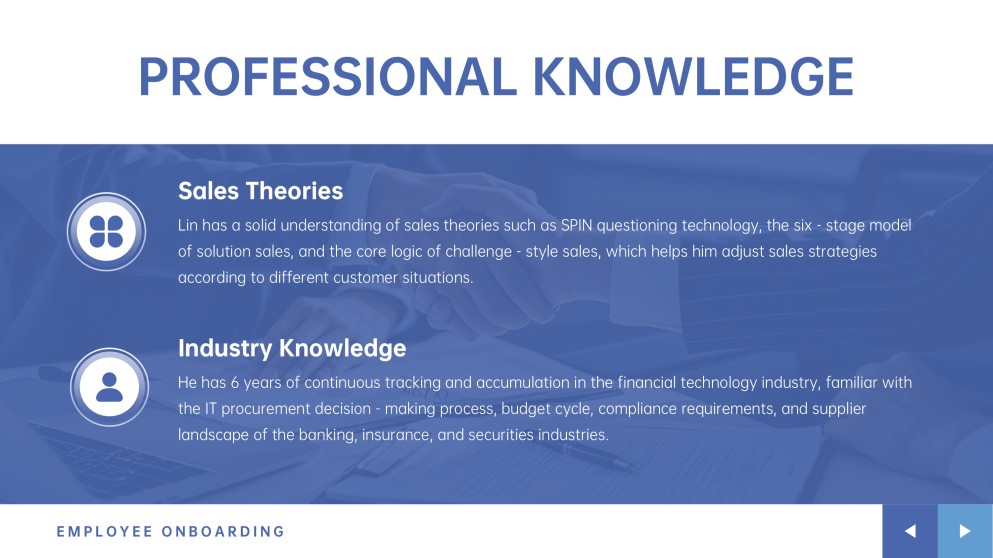 PROFESSIONAL KNOWLEDGE

Sales Theories

Lin has a solid understanding of sales theories such as SPIN questioning technology, the six - stage model of solution sales, and the core logic of challenge - style sales, which helps him adjust sales strategies according to different customer situations.

Industry Knowledge

He has 6 years of continuous tracking and accumulation in the financial technology industry, familiar with the IT procurement decision - making process, budget cycle, compliance requirements, and supplier landscape of the banking, insurance, and securities industries.

EMPLOYEE ONBOARDING